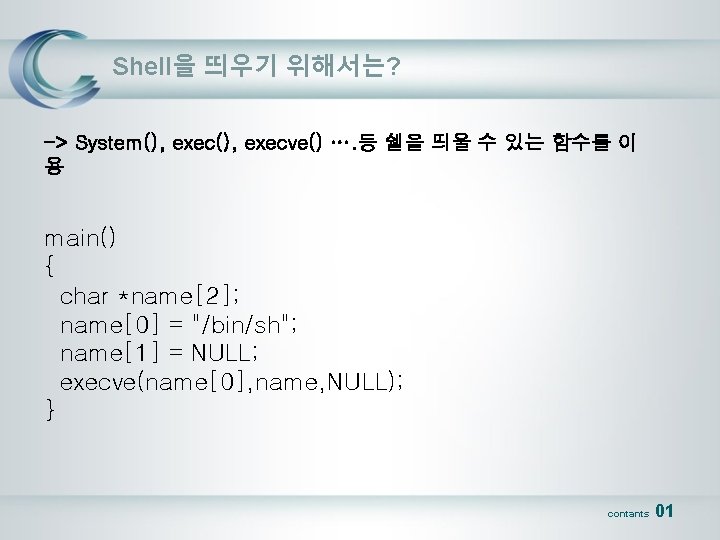 Shell을 띄우기 위해서는?

-> System(), exec(), execve() ….등 쉘을 띄울 수 있는 함수를 이용

main()
{
char *name[2];
name[0] = "/bin/sh";
name[1] = NULL;
execve(name[0],name,NULL);
}

contants 01